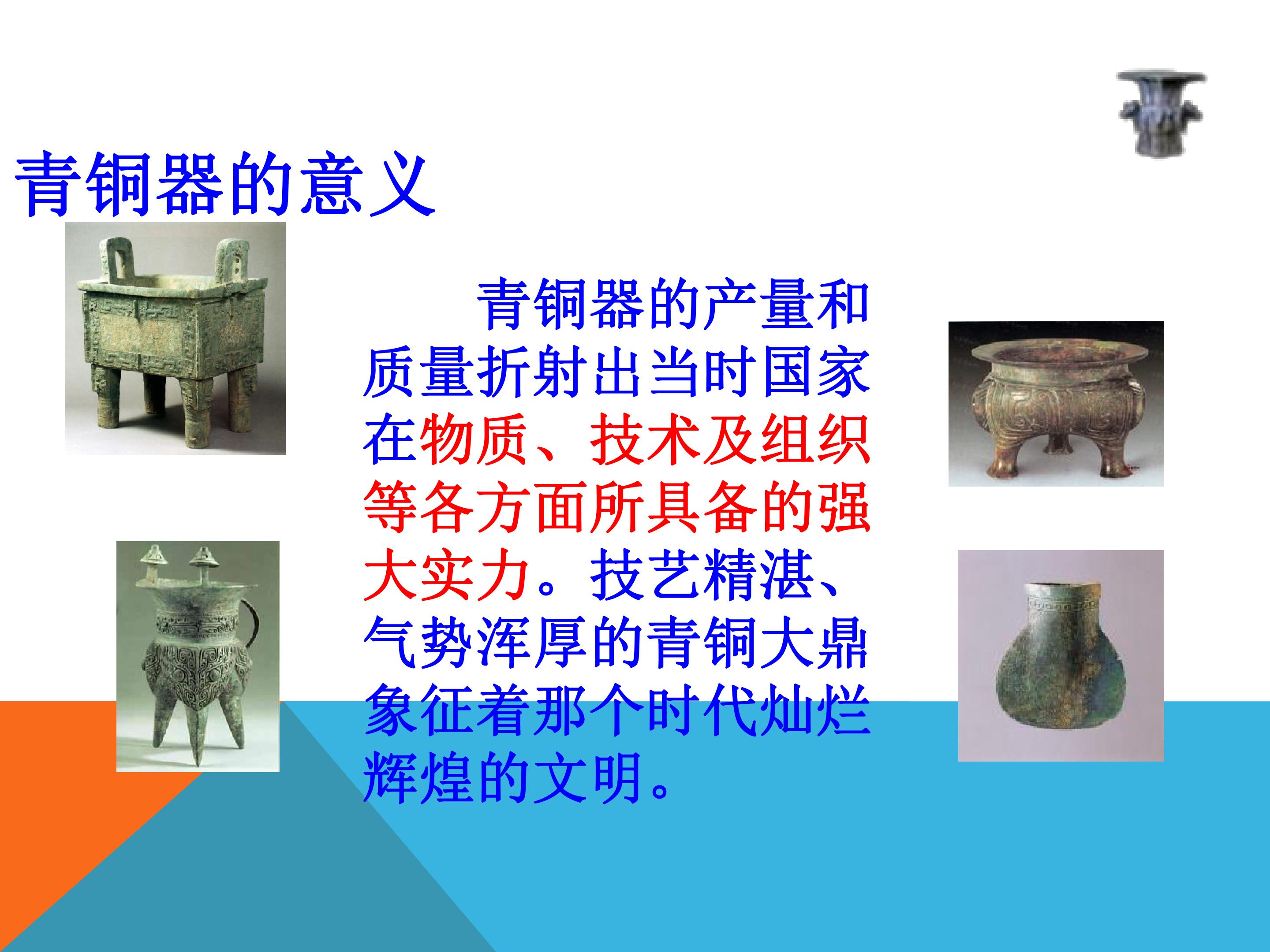 青铜器的意义

青铜器的产量和质量折射出当时国家在物质、技术及组织等各方面所具备的强大实力。技艺精湛、气势浑厚的青铜大鼎象征着那个时代灿烂辉煌的文明。